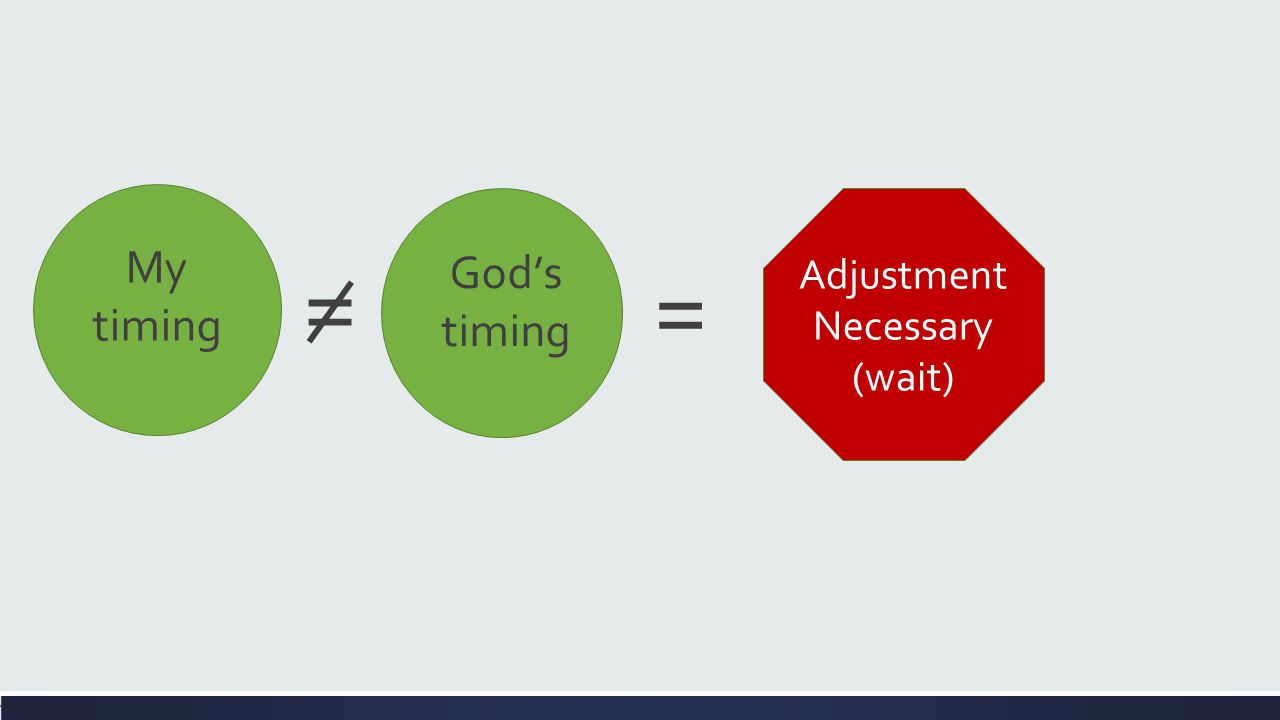 My timing

$\neq$

God’s timing

$=$

Adjustment Necessary (wait)